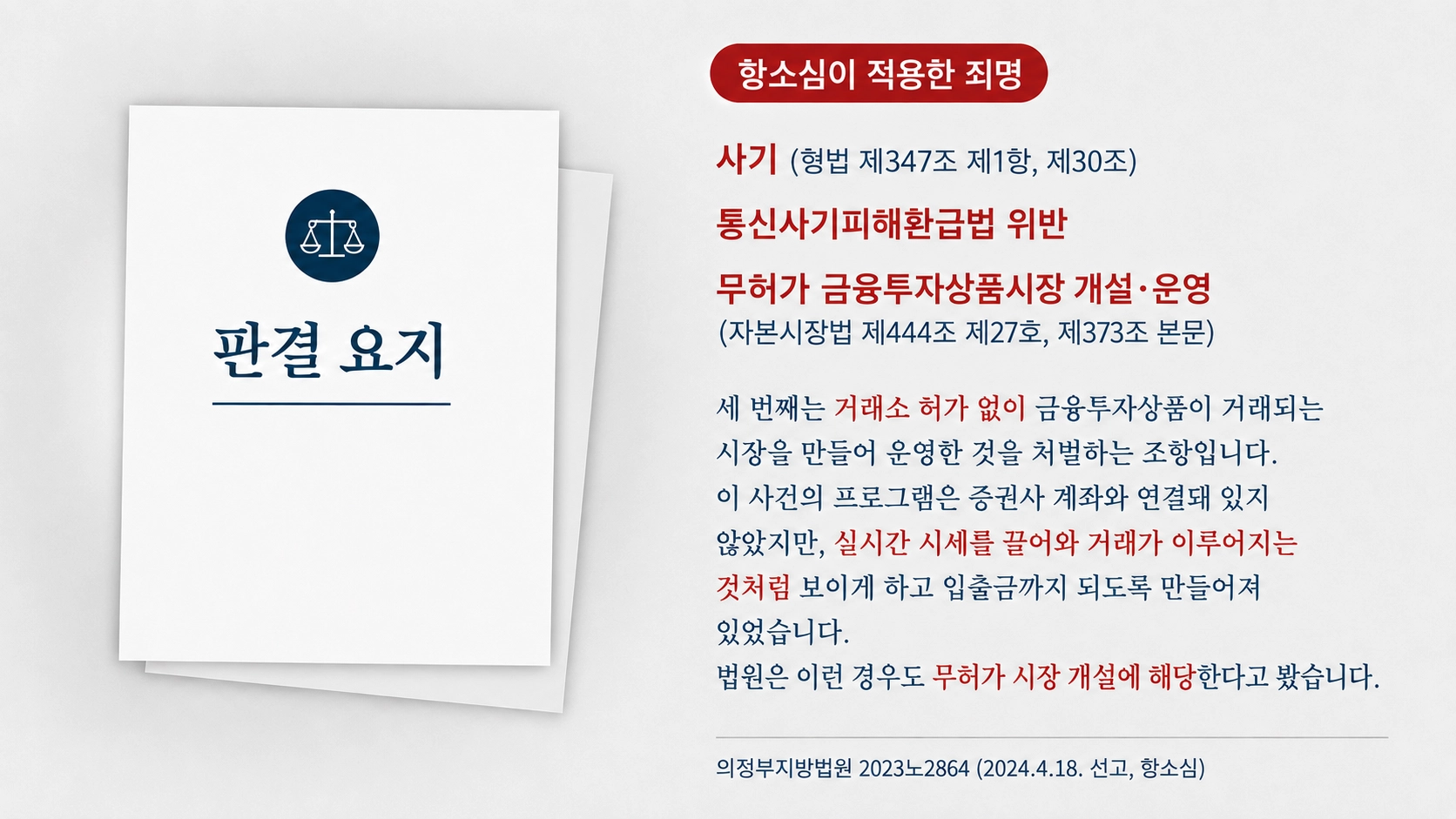 판결 요지

항소심이 적용한 죄명

사기 (형법 제347조 제1항, 제30조)

통신사기피해환급법 위반

무허가 금융투자상품시장 개설·운영
(자본시장법 제444조 제27호, 제373조 본문)

세 번째는 거래소 허가 없이 금융투자상품이 거래되는 시장을 만들어 운영한 것을 처벌하는 조항입니다.
이 사건의 프로그램은 증권사 계좌와 연결돼 있지 않았지만, 실시간 시세를 끌어와 거래가 이루어지는 것처럼 보이게 하고 입출금까지 되도록 만들어져 있었습니다.
법원은 이런 경우도 무허가 시장 개설에 해당한다고 봤습니다.

의정부지방법원 2023노2864 (2024.4.18. 선고, 항소심)